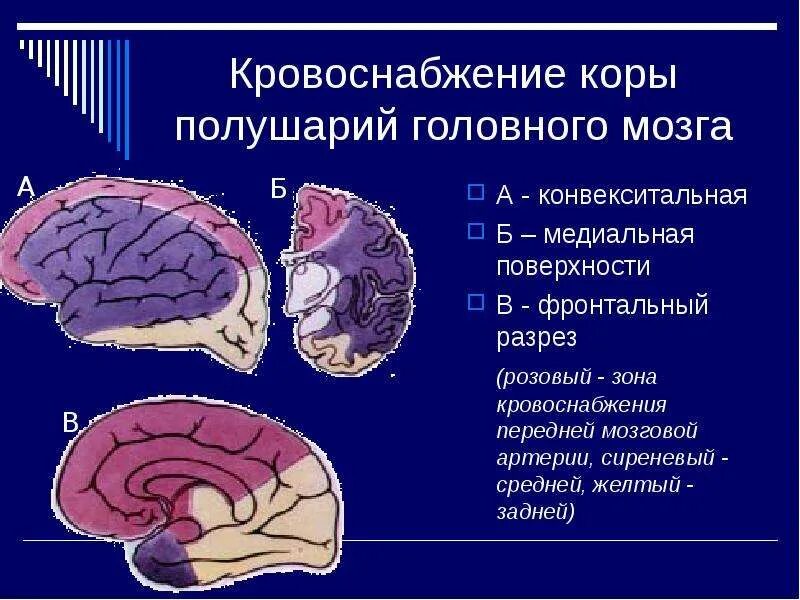 Кровоснабжение коры полушарий головного мозга

А

Б

В

А - конвекситальная

Б – медиальная поверхности

В - фронтальный разрез

(розовый - зона кровоснабжения передней мозговой артерии, сиреневый - средней, желтый - задней)